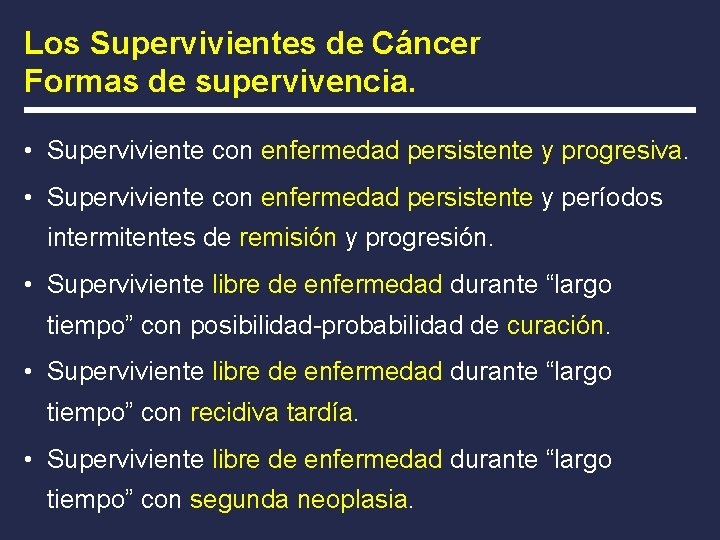 Los Supervivientes de Cáncer
Formas de supervivencia.

• Superviviente con enfermedad persistente y progresiva.
• Superviviente con enfermedad persistente y períodos intermitentes de remisión y progresión.
• Superviviente libre de enfermedad durante “largo tiempo” con posibilidad-probabilidad de curación.
• Superviviente libre de enfermedad durante “largo tiempo” con recidiva tardía.
• Superviviente libre de enfermedad durante “largo tiempo” con segunda neoplasia.